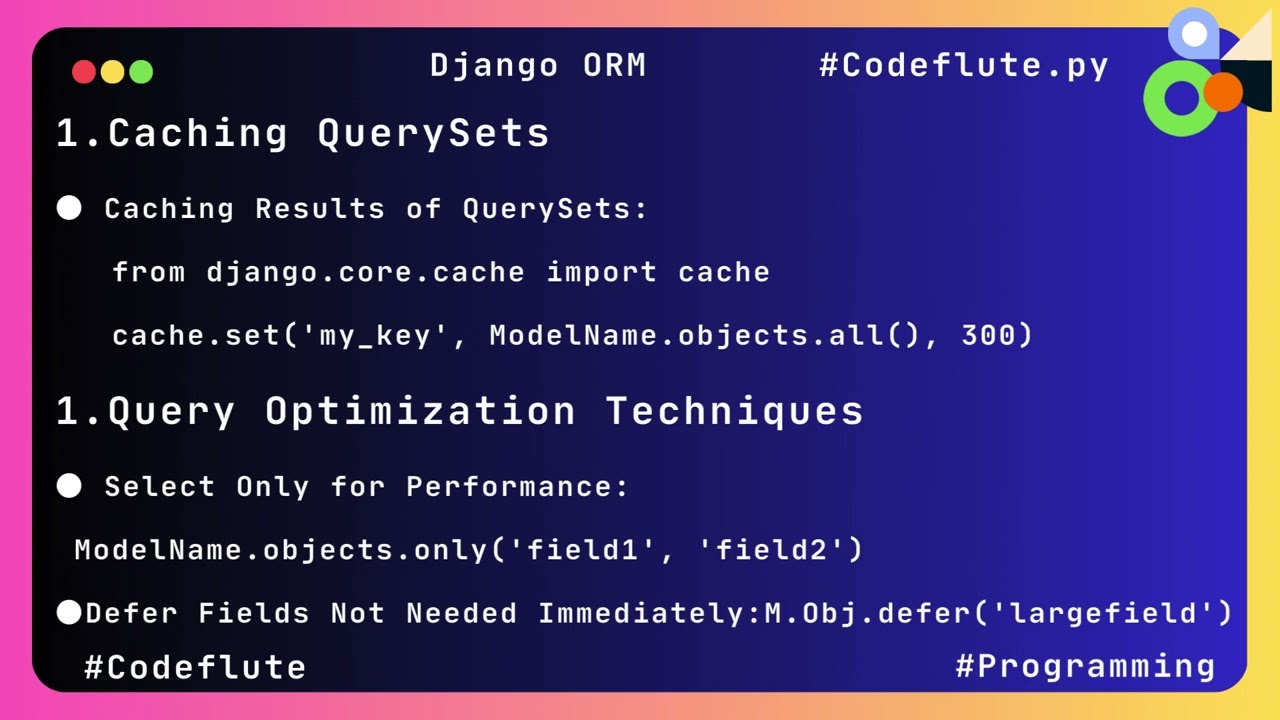 Django ORM #Codeflute.py

1.Caching QuerySets

● Caching Results of QuerySets:

from django.core.cache import cache

cache.set('my_key', ModelName.objects.all(), 300)

1.Query Optimization Techniques

● Select Only for Performance:

ModelName.objects.only('field1', 'field2')

●Defer Fields Not Needed Immediately:M.Obj.defer('largefield')

#Codeflute #Programming